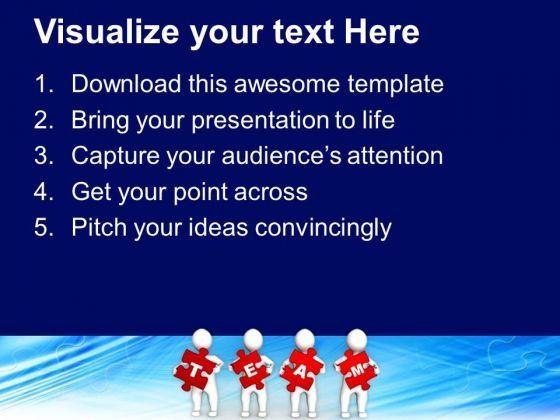 Visualize your text Here

1. Download this awesome template
2. Bring your presentation to life
3. Capture your audience's attention
4. Get your point across
5. Pitch your ideas convincingly

T E A M